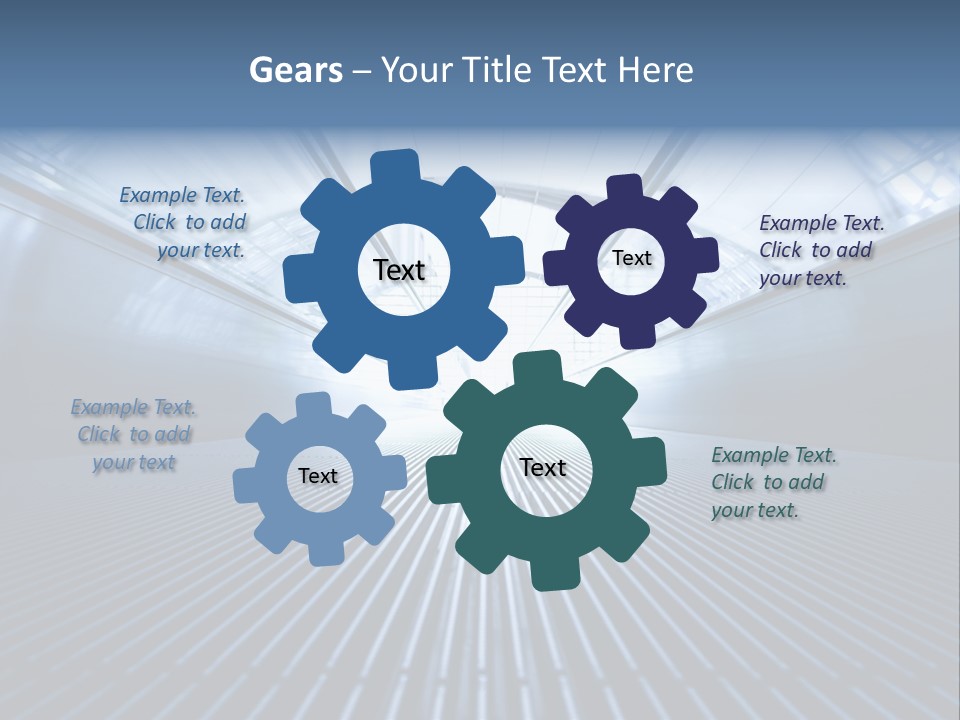 Gears – Your Title Text Here

Example Text. Click to add your text.

Text

Text

Example Text. Click to add your text.

Example Text. Click to add your text

Text

Text

Example Text. Click to add your text.